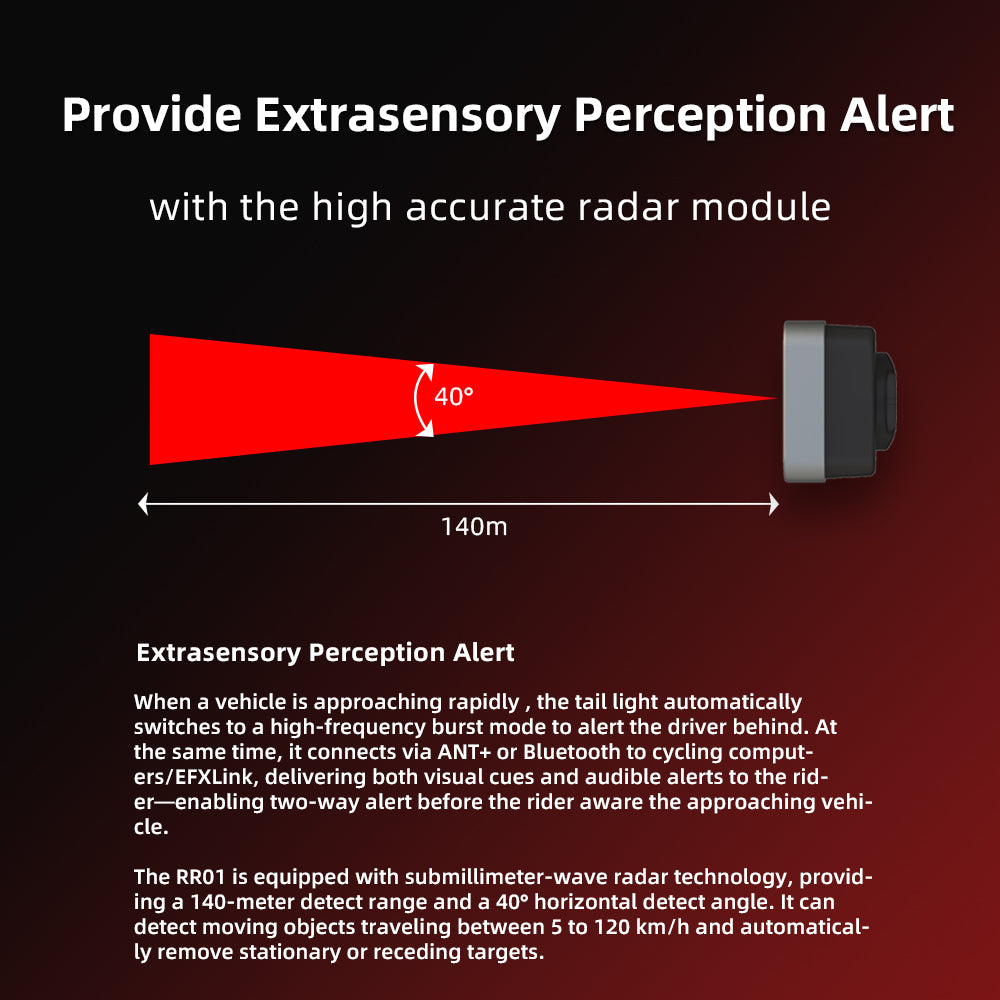 Provide Extrasensory Perception Alert

with the high accurate radar module

40°

140m

Extrasensory Perception Alert

When a vehicle is approaching rapidly , the tail light automatically switches to a high-frequency burst mode to alert the driver behind. At the same time, it connects via ANT+ or Bluetooth to cycling computers/EFXLink, delivering both visual cues and audible alerts to the rider—enabling two-way alert before the rider aware the approaching vehicle.

The RR01 is equipped with submillimeter-wave radar technology, providing a 140-meter detect range and a 40° horizontal detect angle. It can detect moving objects traveling between 5 to 120 km/h and automatically remove stationary or receding targets.